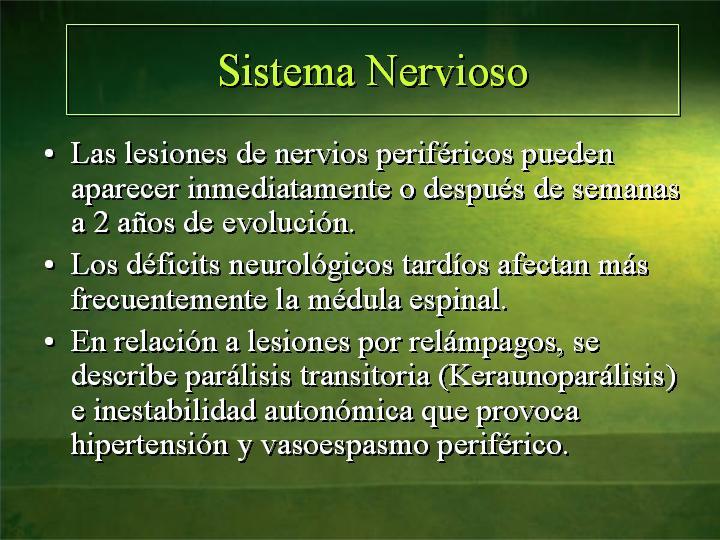 Sistema Nervioso

• Las lesiones de nervios periféricos pueden aparecer inmediatamente o después de semanas a 2 años de evolución.

• Los déficits neurológicos tardíos afectan más frecuentemente la médula espinal.

• En relación a lesiones por relámpagos, se describe parálisis transitoria (Keraunoparálisis) e inestabilidad autonómica que provoca hipertensión y vasoespasmo periférico.